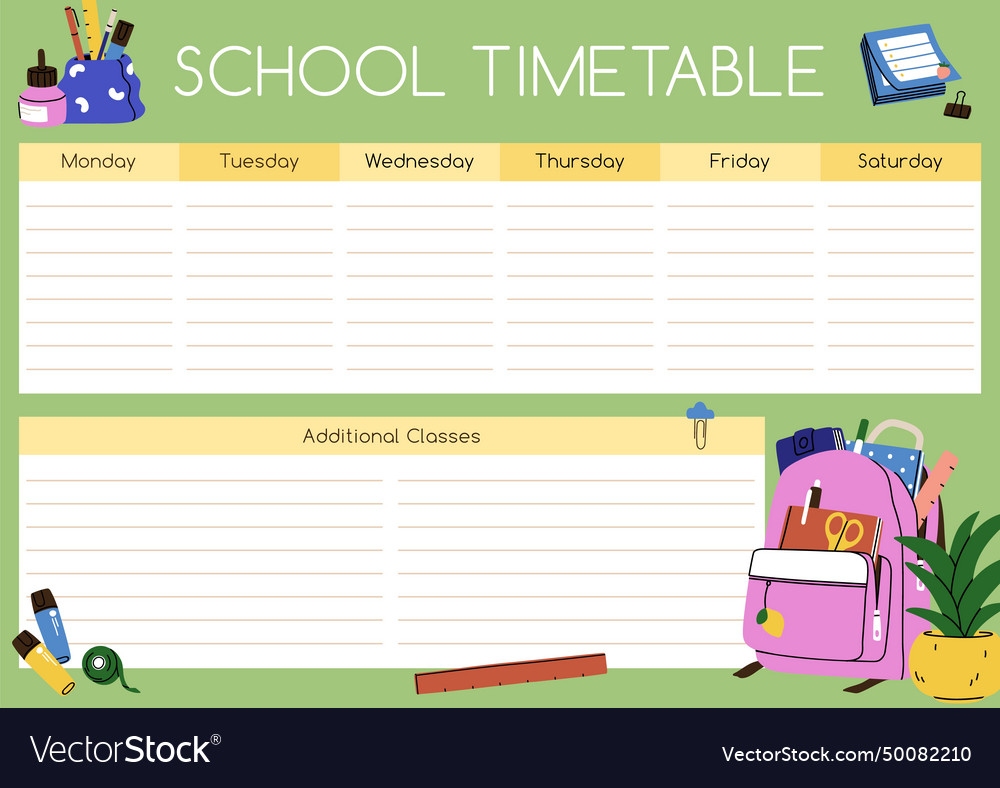 SCHOOL TIMETABLE

| Monday | Tuesday | Wednesday | Thursday | Friday | Saturday |
|---|---|---|---|---|---|
| | | | | | |

Additional Classes

VectorStock®

VectorStock.com/50082210